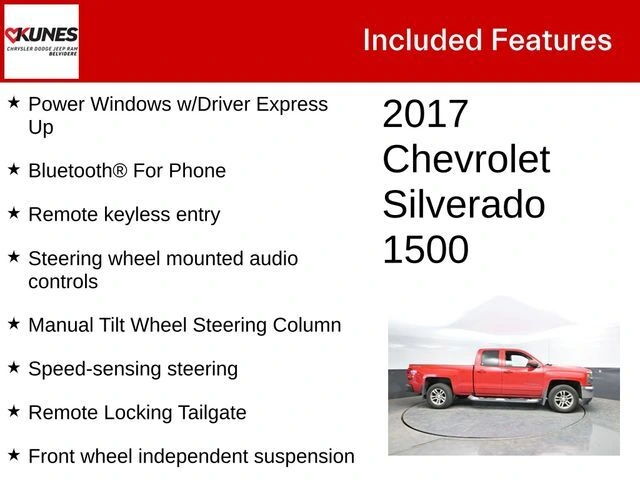 KUNES
CHRYSLER DODGE JEEP RAM
BELVIDERE

Included Features

★ Power Windows w/Driver Express Up

★ Bluetooth® For Phone

★ Remote keyless entry

★ Steering wheel mounted audio controls

★ Manual Tilt Wheel Steering Column

★ Speed-sensing steering

★ Remote Locking Tailgate

★ Front wheel independent suspension

2017 Chevrolet Silverado 1500